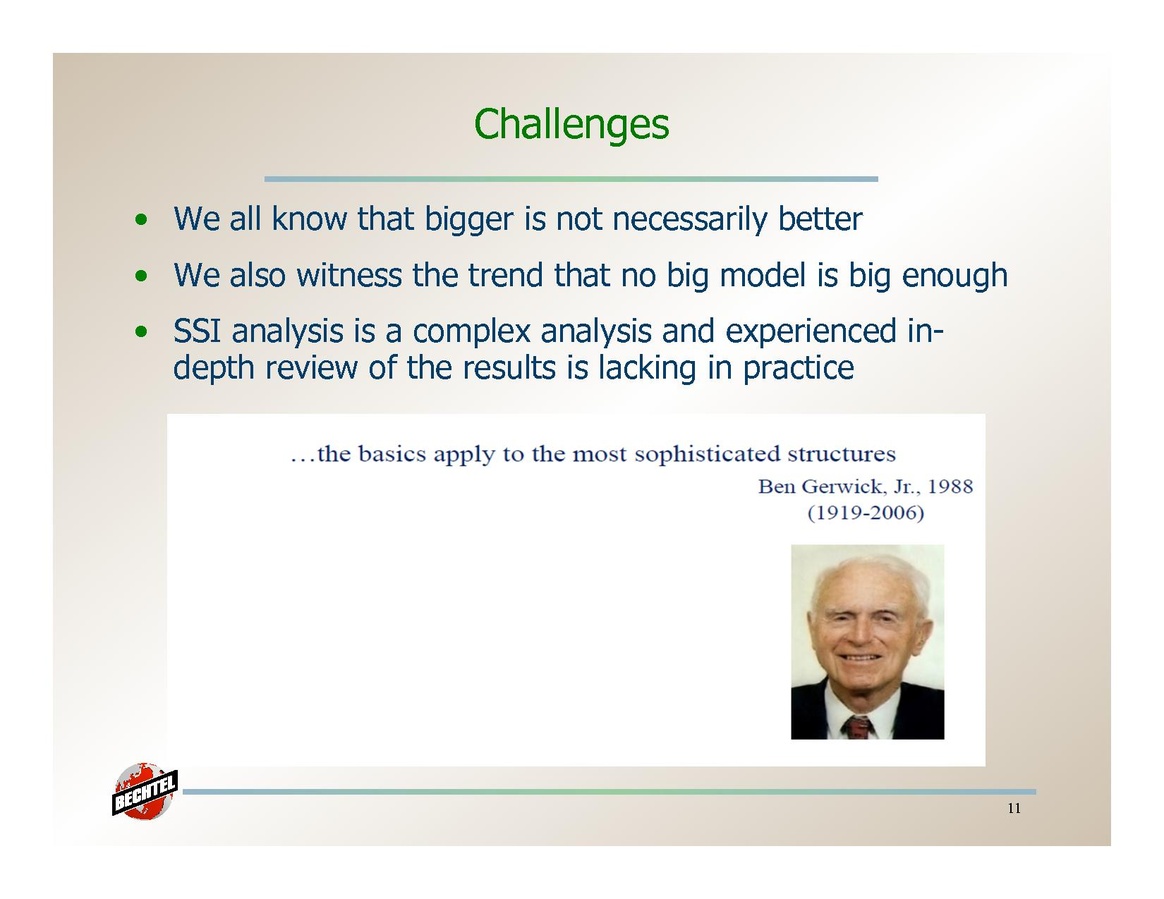 Challenges

• We all know that bigger is not necessarily better
• We also witness the trend that no big model is big enough
• SSI analysis is a complex analysis and experienced in-depth review of the results is lacking in practice

…the basics apply to the most sophisticated structures
Ben Gerwick, Jr., 1988
(1919-2006)

BECHTEL

11